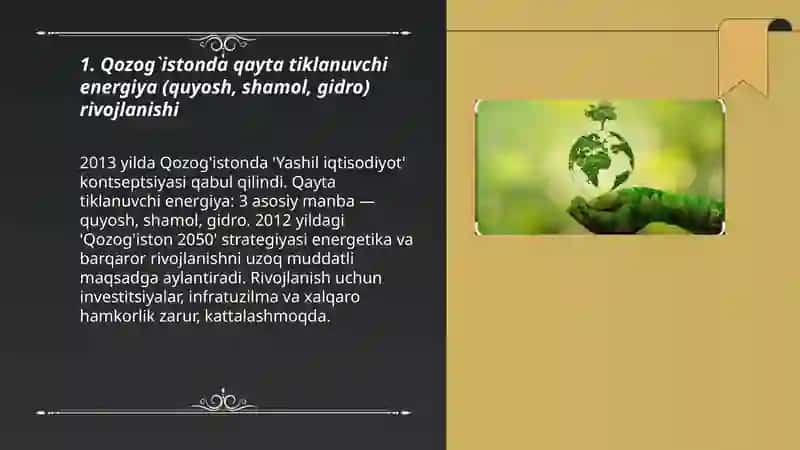 1. Qozog`istonda qayta tiklanuvchi energiya (quyosh, shamol, gidro) rivojlanishi

2013 yilda Qozog'istonda 'Yashil iqtisodiyot' kontseptsiyasi qabul qilindi. Qayta tiklanuvchi energiya: 3 asosiy manba — quyosh, shamol, gidro. 2012 yildagi 'Qozog'iston 2050' strategiyasi energetika va barqaror rivojlanishni uzoq muddatli maqsadga aylantiradi. Rivojlanish uchun investitsiyalar, infratuzilma va xalqaro hamkorlik zarur, kattalashmoqda.